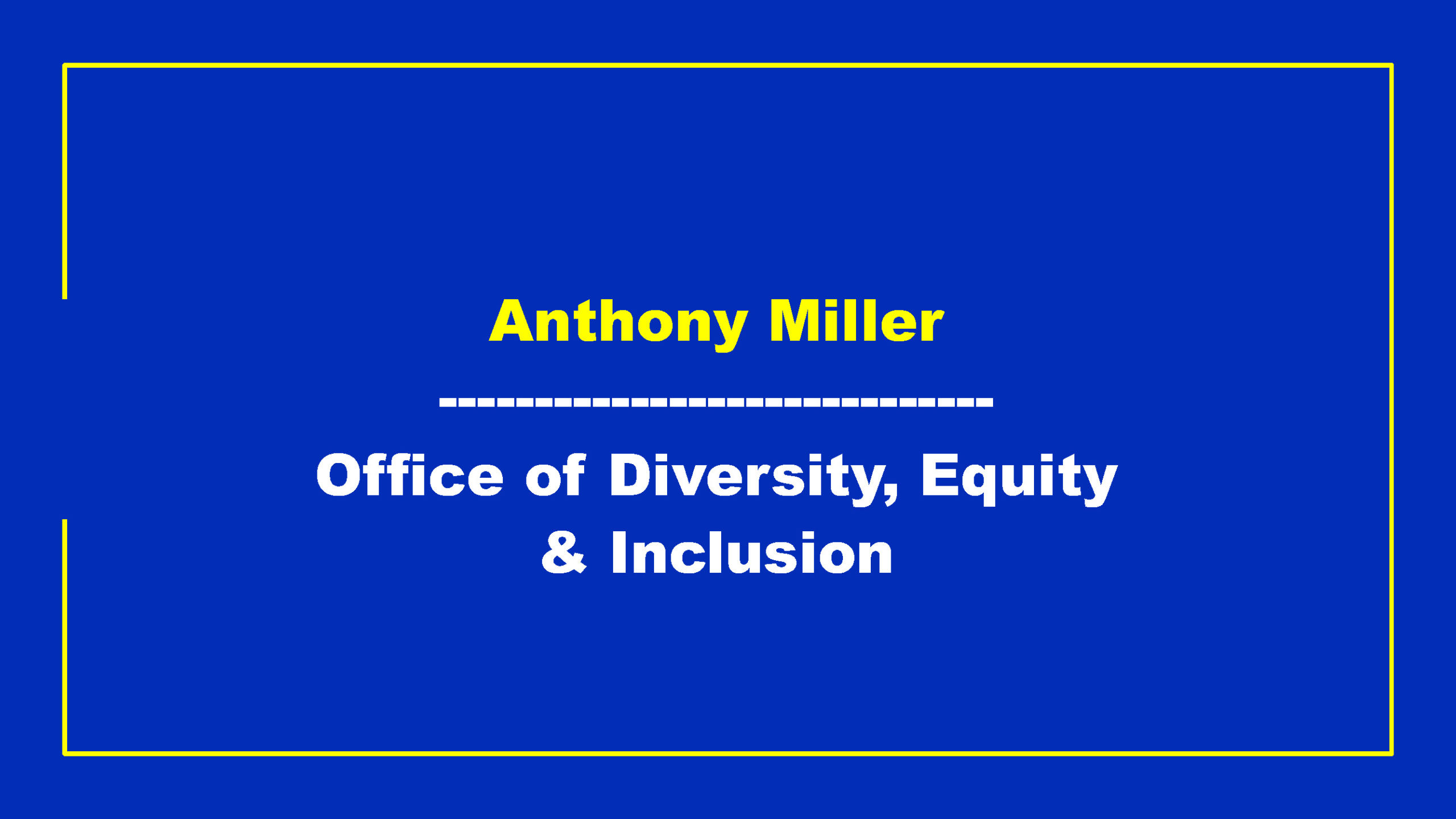 Anthony Miller

------------------------------

Office of Diversity, Equity & Inclusion